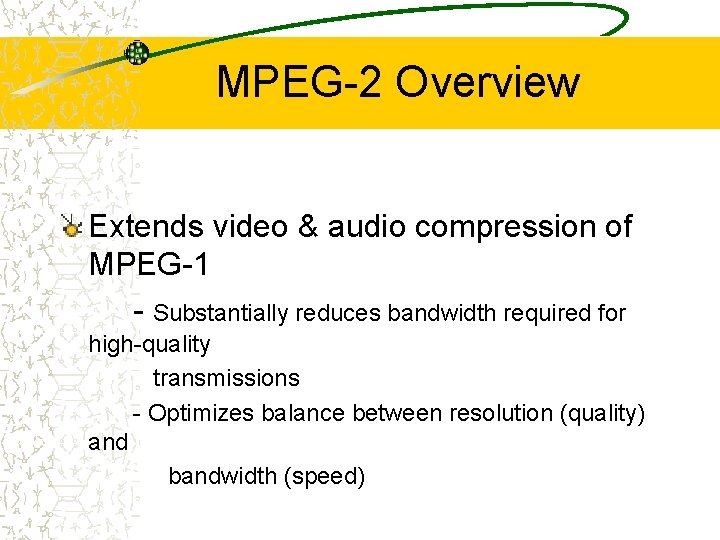 MPEG-2 Overview

Extends video & audio compression of MPEG-1

- Substantially reduces bandwidth required for high-quality transmissions

- Optimizes balance between resolution (quality) and bandwidth (speed)